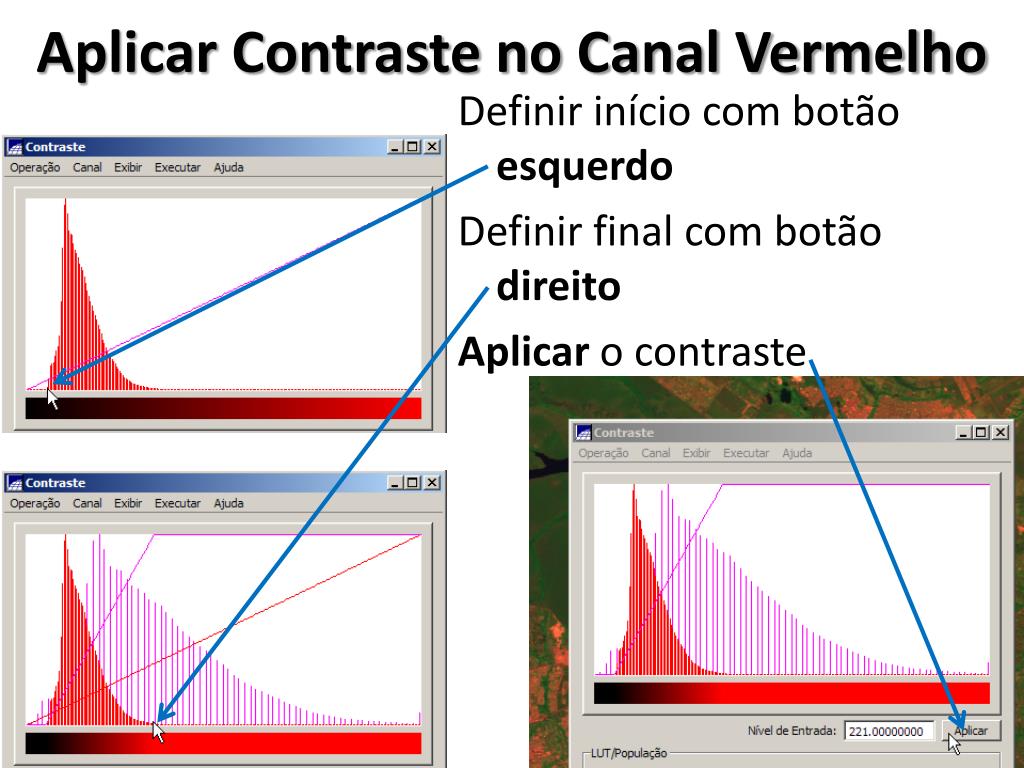 Aplicar Contraste no Canal Vermelho

Definir início com botão **esquerdo**

Definir final com botão **direito**

**Aplicar** o contraste

Contraste
Operação Canal Exibir Executar Ajuda

Contraste
Operação Canal Exibir Executar Ajuda

Contraste
Operação Canal Exibir Executar Ajuda

Nível de Entrada: 221.00000000 Aplicar

LUT/População